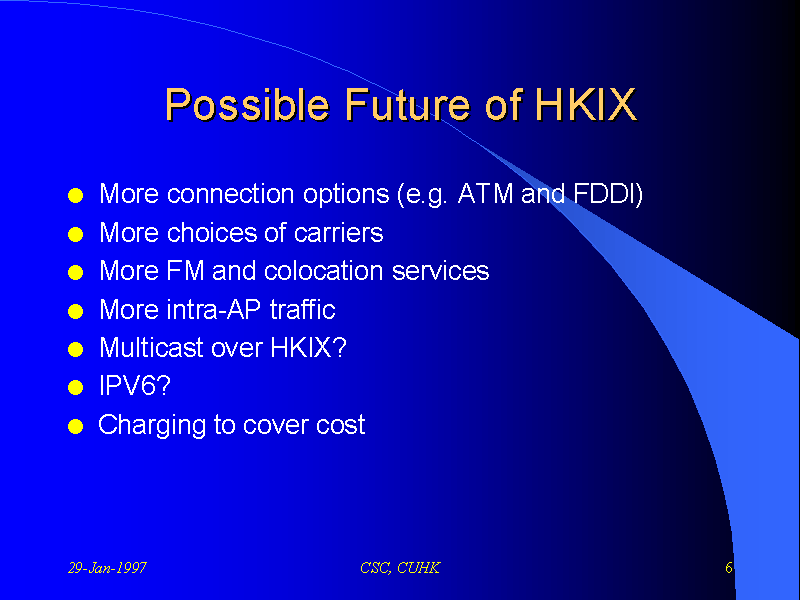 Possible Future of HKIX

- More connection options (e.g. ATM and FDDI)
- More choices of carriers
- More FM and colocation services
- More intra-AP traffic
- Multicast over HKIX?
- IPV6?
- Charging to cover cost

29-Jan-1997

CSC, CUHK

6